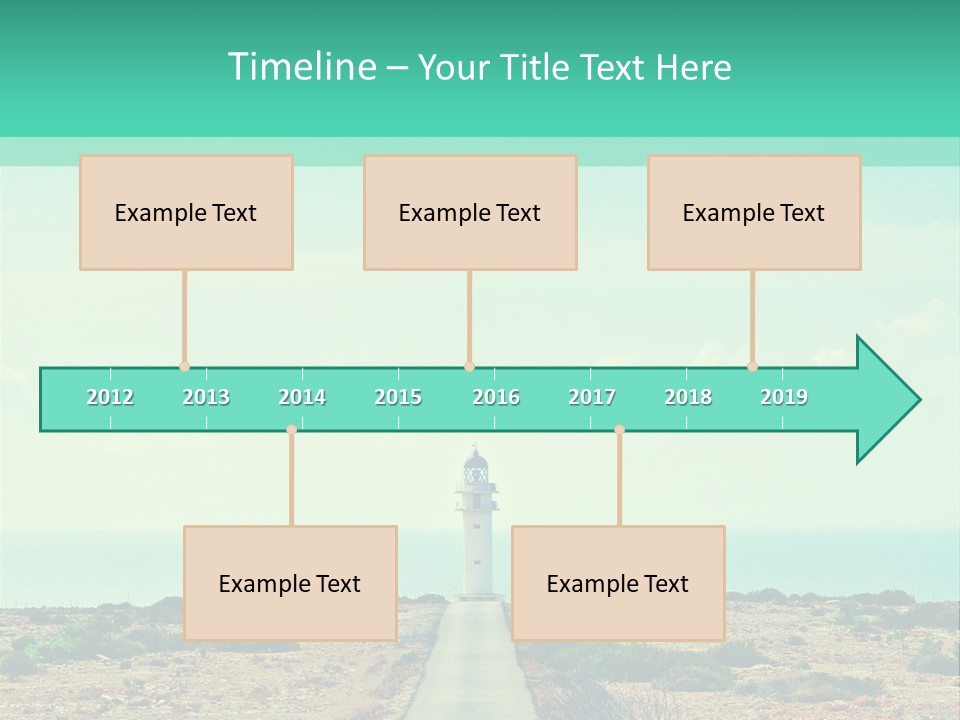 Timeline – Your Title Text Here

Example Text

Example Text

Example Text

2012 2013 2014 2015 2016 2017 2018 2019

Example Text

Example Text